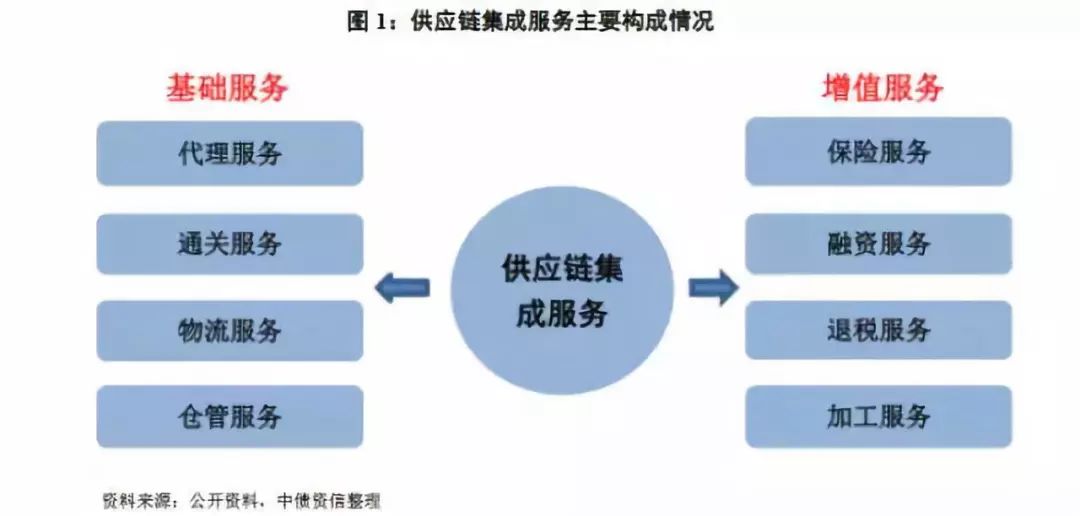 图 1：供应链集成服务主要构成情况

基础服务

代理服务

通关服务

物流服务

仓管服务

供应链集成服务

增值服务

保险服务

融资服务

退税服务

加工服务

资料来源：公开资料，中债资信整理